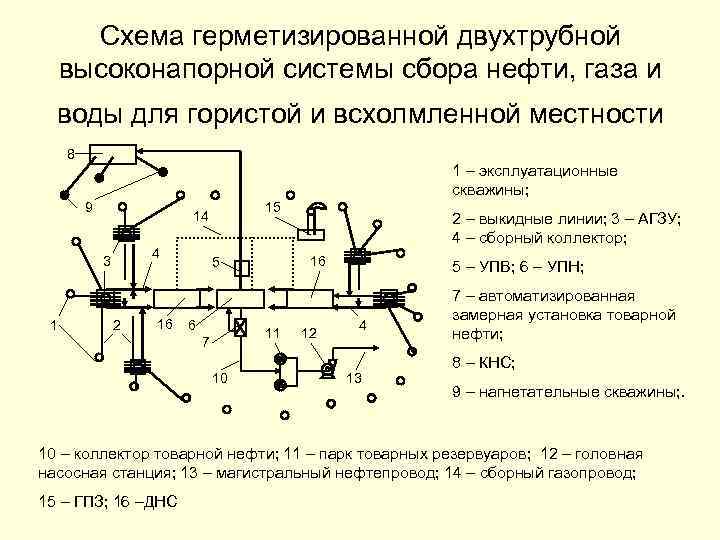 Схема герметизированной двухтрубной высоконапорной системы сбора нефти, газа и воды для гористой и всхолмленной местности

8
9
14
15
3
4
5
16
1
2
16
6
7
11
12
4
10
13

1 – эксплуатационные скважины;

2 – выкидные линии; 3 – АГЗУ; 4 – сборный коллектор;

5 – УПВ; 6 – УПН;

7 – автоматизированная замерная установка товарной нефти;

8 – КНС;

9 – нагнетательные скважины;.

10 – коллектор товарной нефти; 11 – парк товарных резервуаров; 12 – головная насосная станция; 13 – магистральный нефтепровод; 14 – сборный газопровод;

15 – ГПЗ; 16 –ДНС